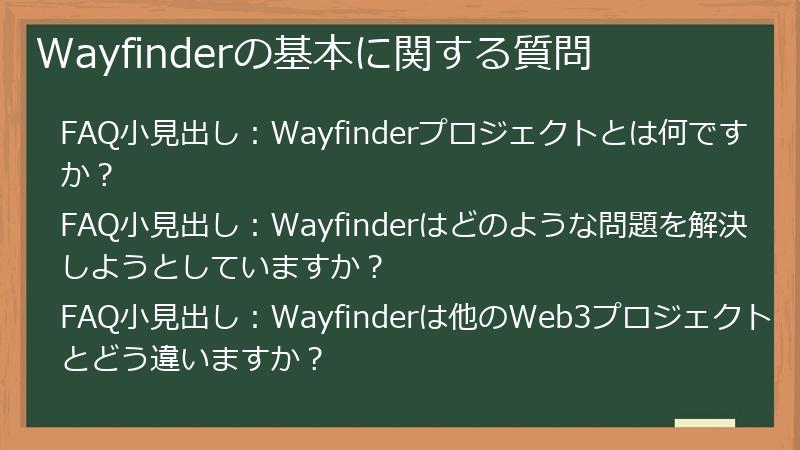 Wayfinderの基本に関する質問

FAQ小見出し：Wayfinderプロジェクトとは何ですか？

FAQ小見出し：Wayfinderはどのような問題を解決しようとしていますか？

FAQ小見出し：Wayfinderは他のWeb3プロジェクトとどう違いますか？